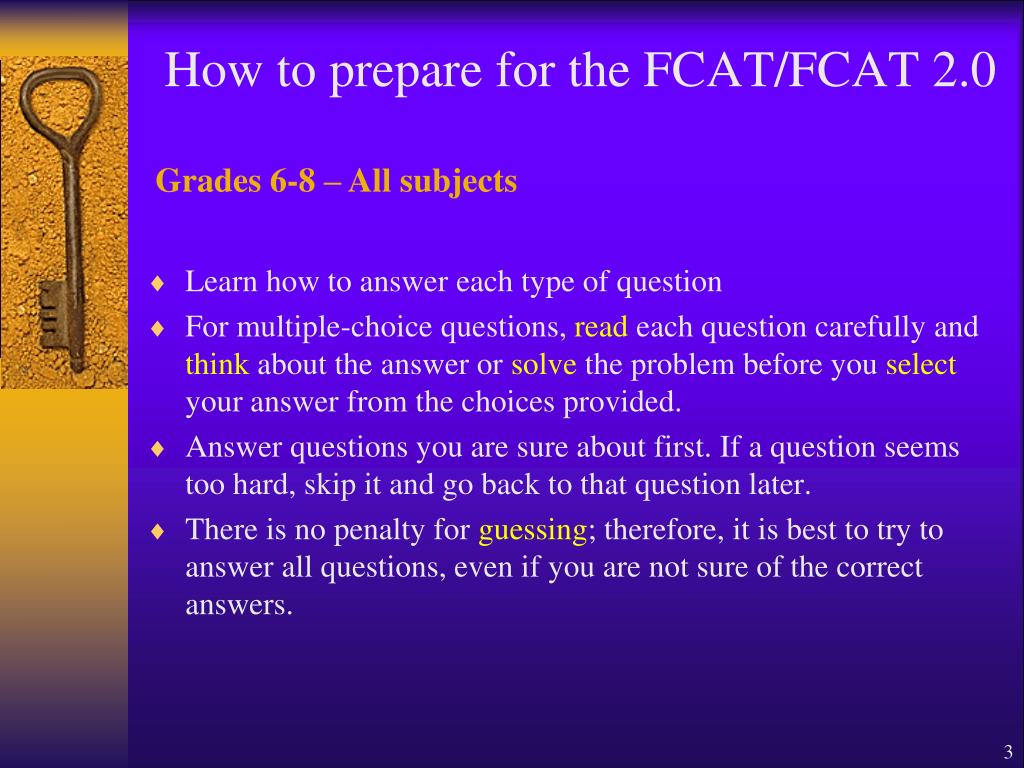 How to prepare for the FCAT/FCAT 2.0

Grades 6-8 – All subjects

♦ Learn how to answer each type of question
♦ For multiple-choice questions, read each question carefully and think about the answer or solve the problem before you select your answer from the choices provided.
♦ Answer questions you are sure about first. If a question seems too hard, skip it and go back to that question later.
♦ There is no penalty for guessing; therefore, it is best to try to answer all questions, even if you are not sure of the correct answers.

3